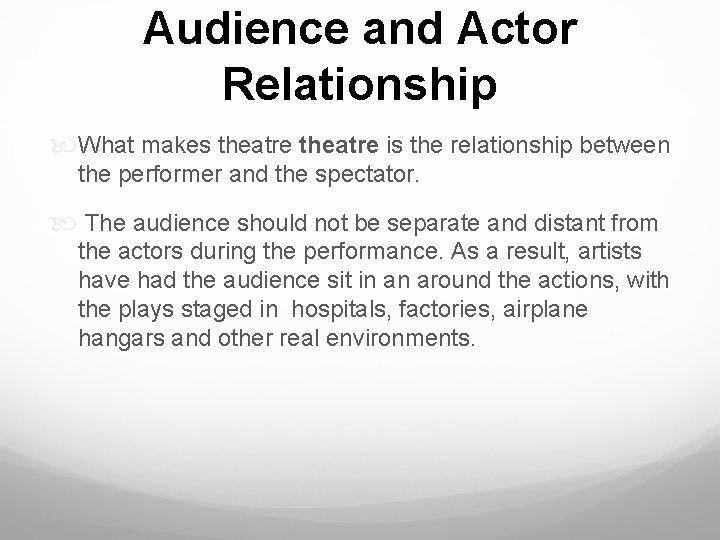 Audience and Actor Relationship

What makes theatre theatre is the relationship between the performer and the spectator.

The audience should not be separate and distant from the actors during the performance. As a result, artists have had the audience sit in an around the actions, with the plays staged in hospitals, factories, airplane hangars and other real environments.